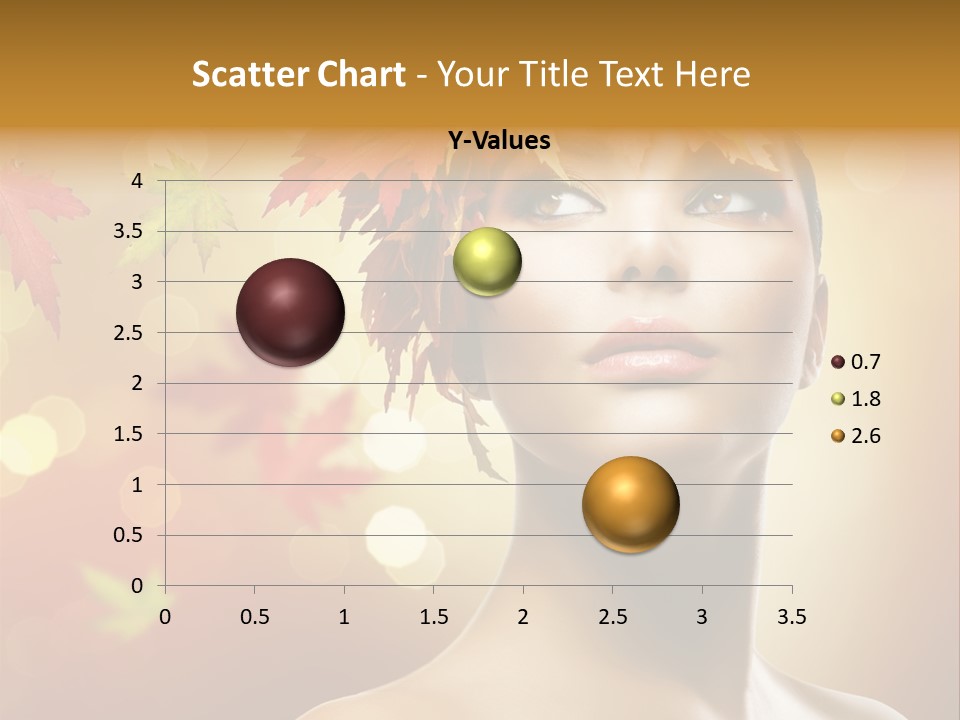 Scatter Chart - Your Title Text Here

Y-Values

4
3.5
3
2.5
2
1.5
1
0.5
0

0 0.5 1 1.5 2 2.5 3 3.5

0.7
1.8
2.6